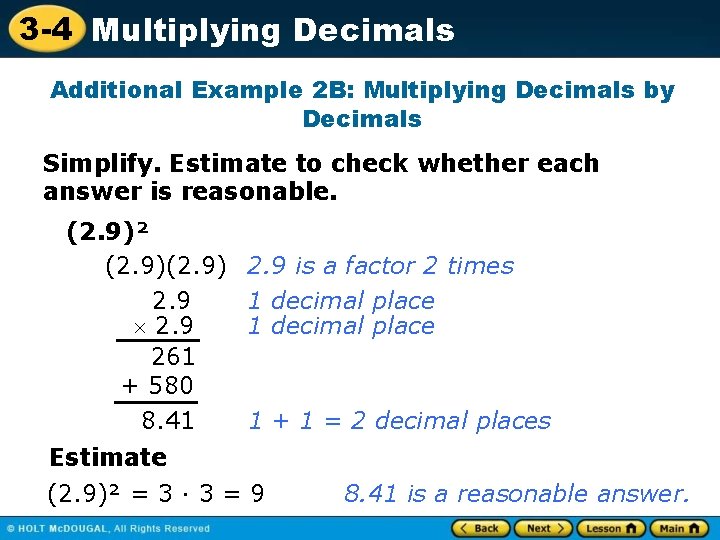 3-4 Multiplying Decimals

Additional Example 2B: Multiplying Decimals by Decimals

Simplify. Estimate to check whether each answer is reasonable.

$(2.9)^2$

$(2.9)(2.9)$ 2.9 is a factor 2 times

2.9 1 decimal place
$\times$ 2.9 1 decimal place
261
+ 580
8.41 1 + 1 = 2 decimal places

Estimate

$(2.9)^2 = 3 \cdot 3 = 9$ 8.41 is a reasonable answer.

© HOLT McDOUGAL, All Rights Reserved

Back Next Lesson Main